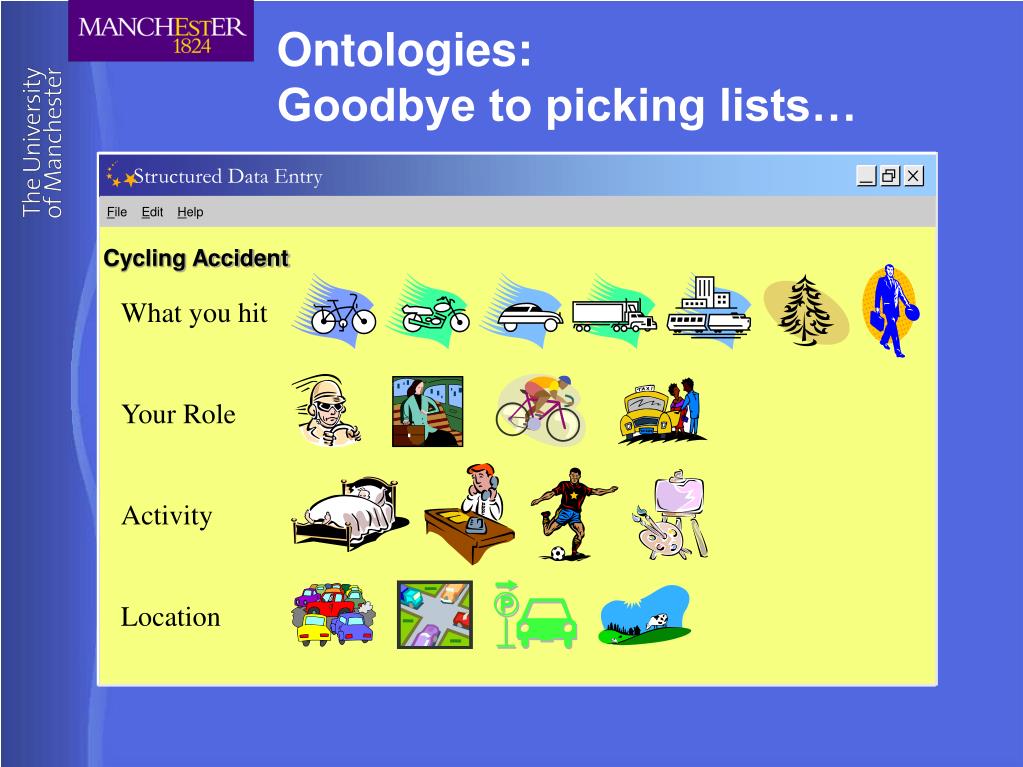 MANCHESTER
1824

The University of Manchester

Ontologies:
Goodbye to picking lists…

Structured Data Entry

File Edit Help

Cycling Accident

What you hit

Your Role

Activity

Location